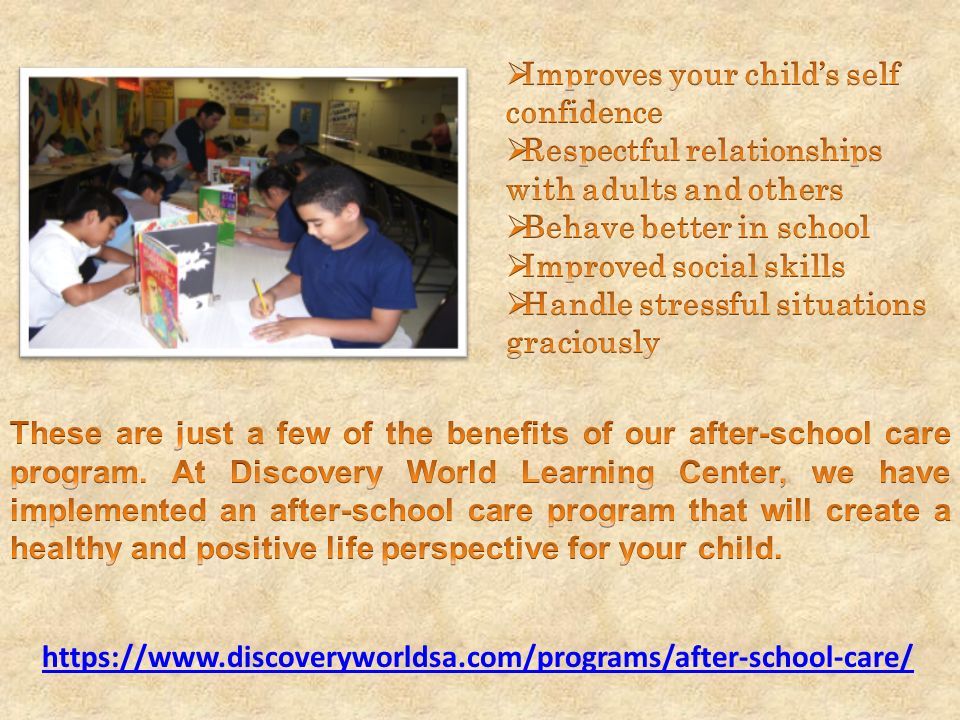 ➢Improves your child's self confidence
➢Respectful relationships with adults and others
➢Behave better in school
➢Improved social skills
➢Handle stressful situations graciously

These are just a few of the benefits of our after-school care program. At Discovery World Learning Center, we have implemented an after-school care program that will create a healthy and positive life perspective for your child.

https://www.discoveryworldsa.com/programs/after-school-care/